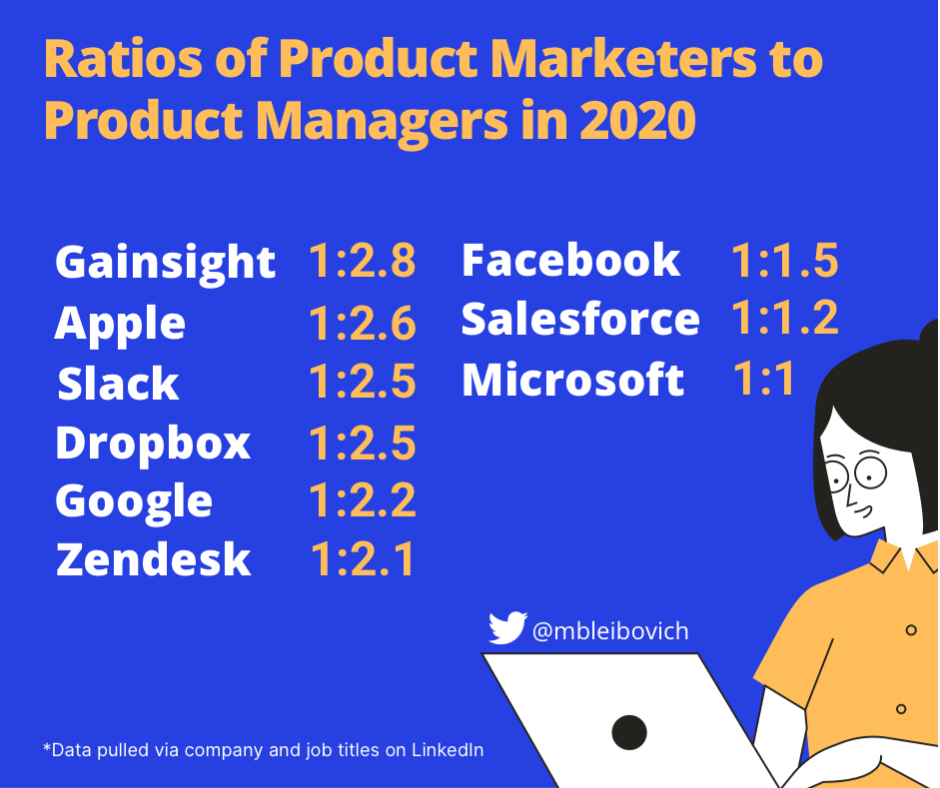 Ratios of Product Marketers to Product Managers in 2020

Gainsight 1:2.8
Apple 1:2.6
Slack 1:2.5
Dropbox 1:2.5
Google 1:2.2
Zendesk 1:2.1

Facebook 1:1.5
Salesforce 1:1.2
Microsoft 1:1

@mbleibovich

*Data pulled via company and job titles on LinkedIn